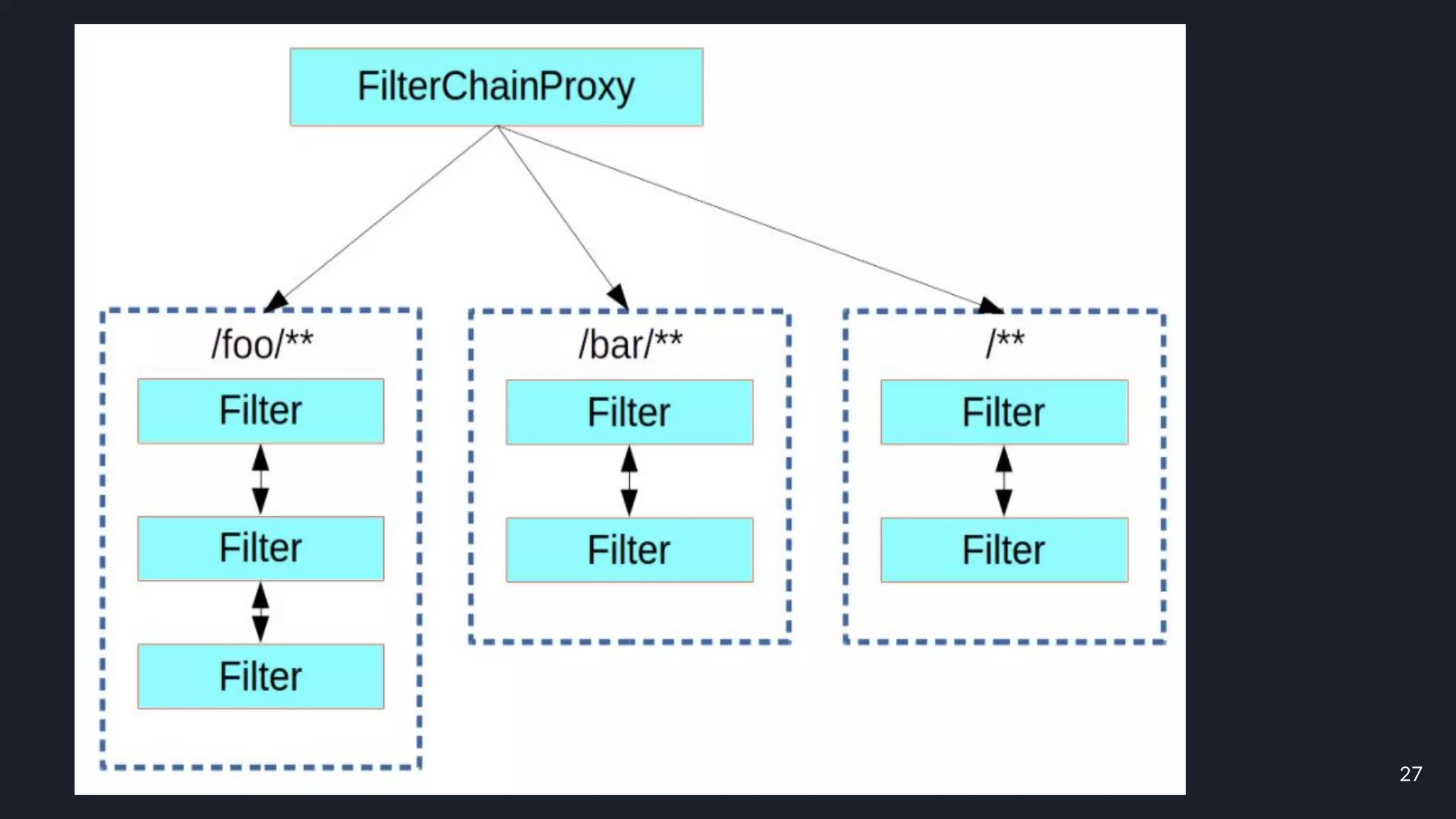 FilterChainProxy

/foo/**

Filter

Filter

Filter

/bar/**

Filter

Filter

/**

Filter

Filter

27